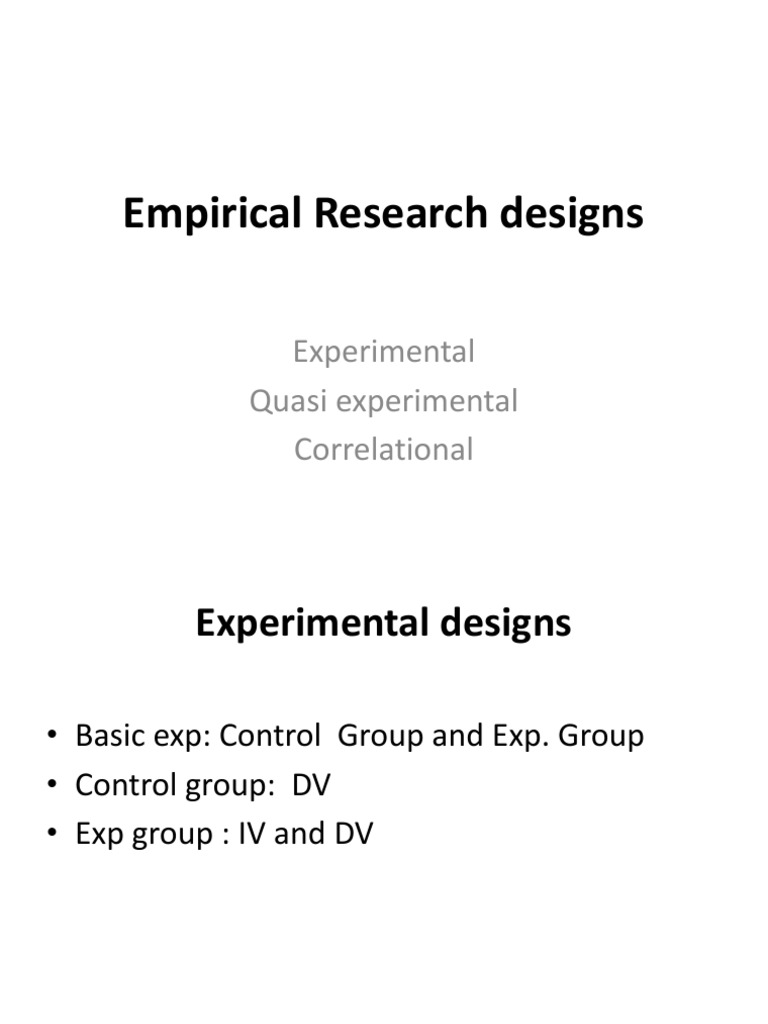 Empirical Research designs

Experimental
Quasi experimental
Correlational

Experimental designs

• Basic exp: Control Group and Exp. Group
• Control group: DV
• Exp group : IV and DV